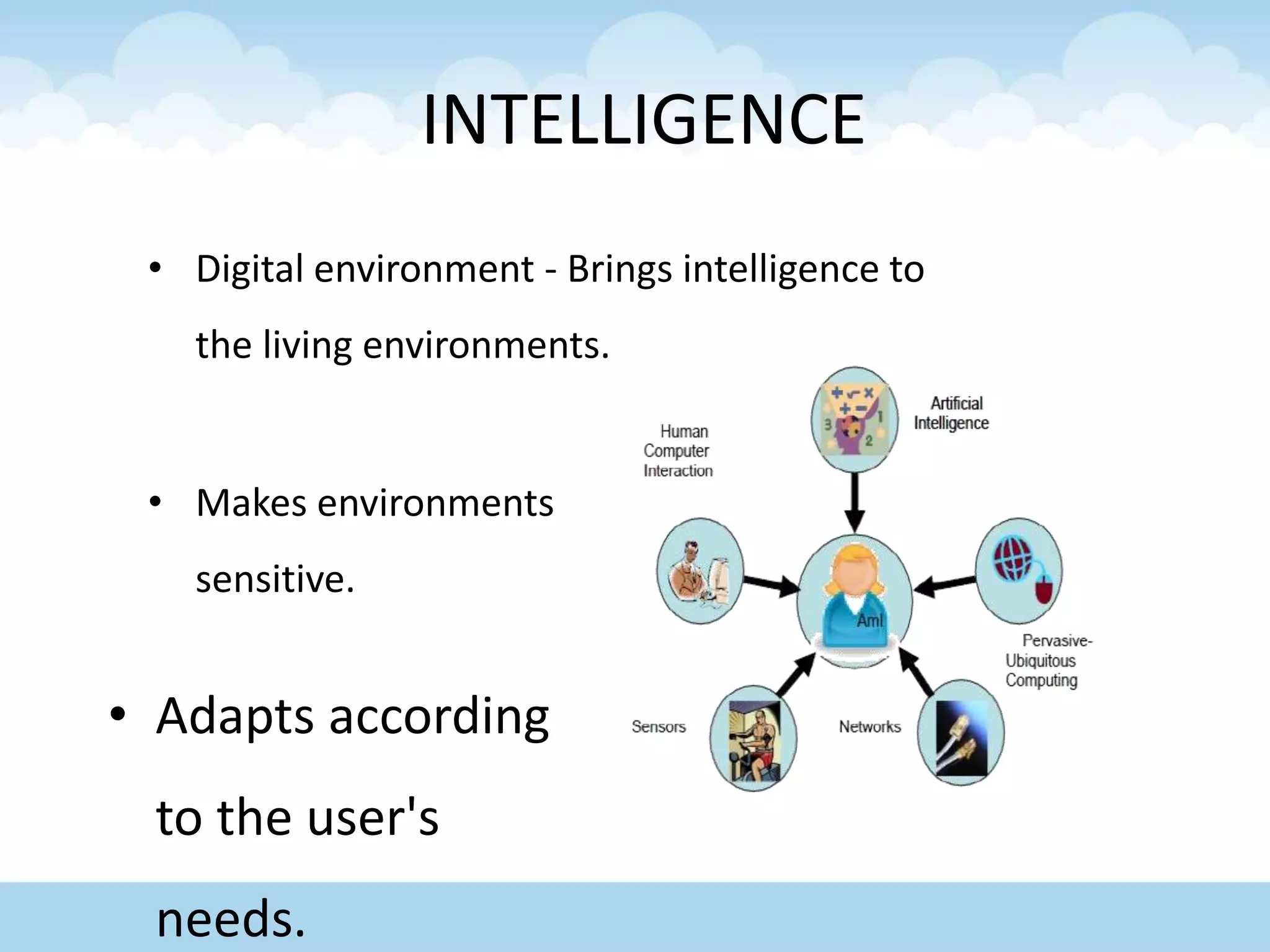 INTELLIGENCE

• Digital environment - Brings intelligence to the living environments.

• Makes environments sensitive.

• Adapts according to the user's needs.

Human Computer Interaction

Artificial Intelligence

AmI

Pervasive-Ubiquitous Computing

Sensors

Networks